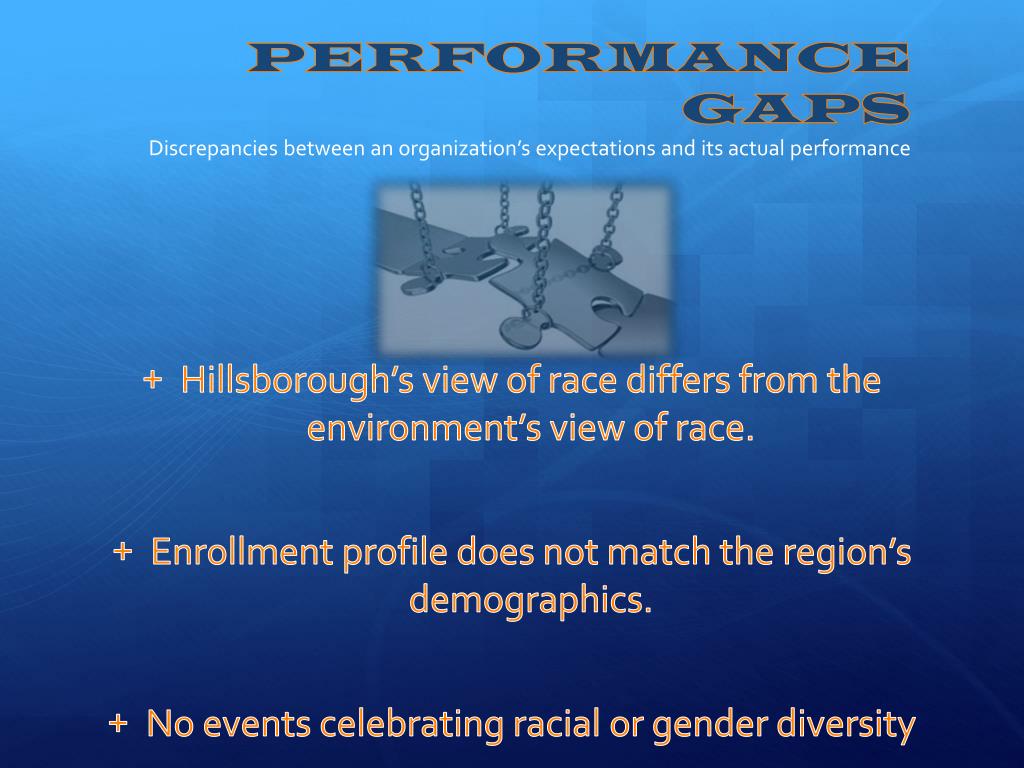 PERFORMANCE GAPS

Discrepancies between an organization's expectations and its actual performance

+ Hillsborough's view of race differs from the environment's view of race.

+ Enrollment profile does not match the region's demographics.

+ No events celebrating racial or gender diversity